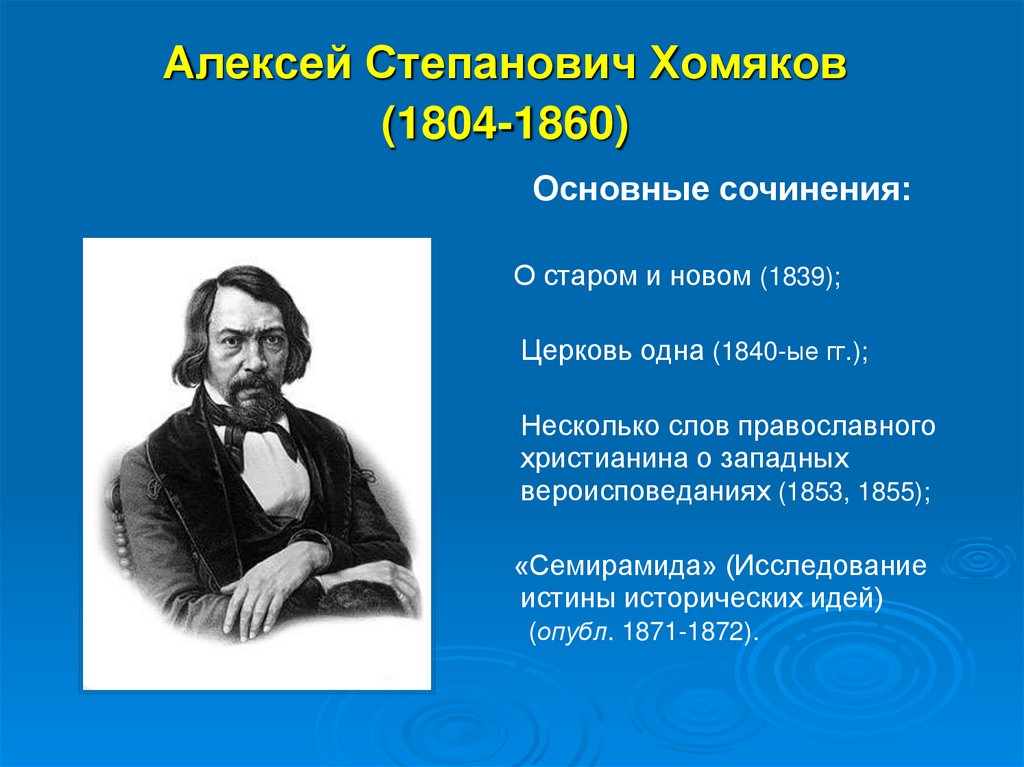 Алексей Степанович Хомяков
(1804-1860)

Основные сочинения:

О старом и новом (1839);

Церковь одна (1840-ые гг.);

Несколько слов православного христианина о западных вероисповеданиях (1853, 1855);

«Семирамида» (Исследование истины исторических идей) (опубл. 1871-1872).